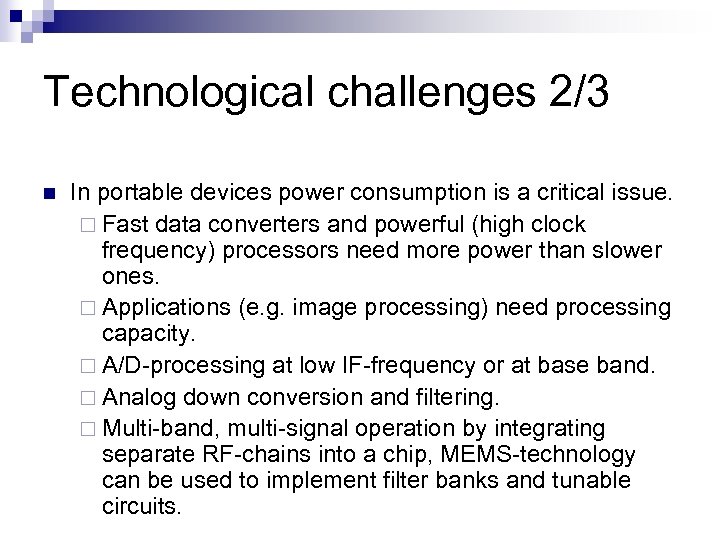 Technological challenges 2/3

In portable devices power consumption is a critical issue.

Fast data converters and powerful (high clock frequency) processors need more power than slower ones.

Applications (e.g. image processing) need processing capacity.

A/D-processing at low IF-frequency or at base band.

Analog down conversion and filtering.

Multi-band, multi-signal operation by integrating separate RF-chains into a chip, MEMS-technology can be used to implement filter banks and tunable circuits.